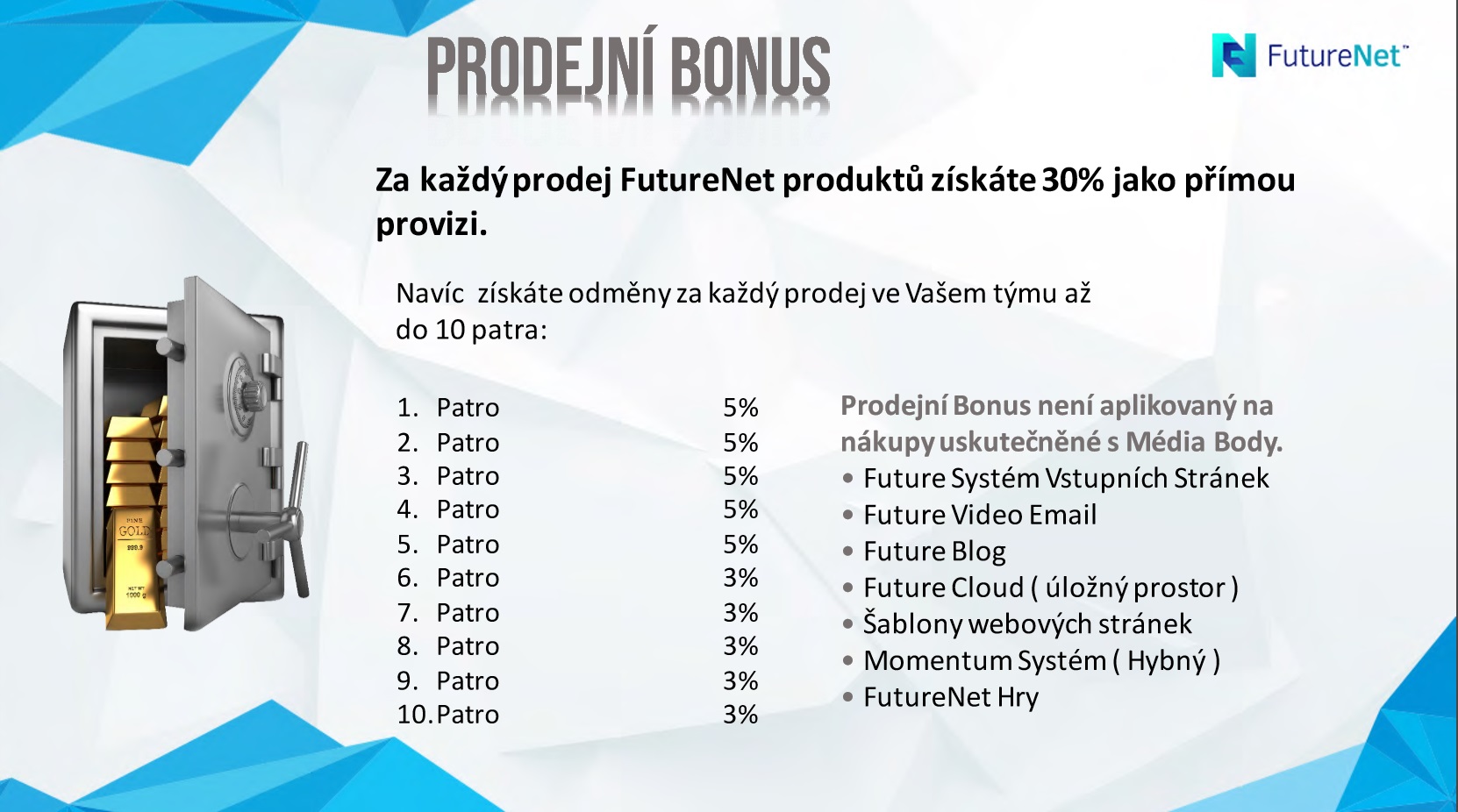 PRODEJNÍ BONUS

FutureNet™

Za každý prodej FutureNet produktů získáte 30% jako přímou provizi.

Navíc získáte odměny za každý prodej ve Vašem týmu až do 10 patra:

1. Patro 5%
2. Patro 5%
3. Patro 5%
4. Patro 5%
5. Patro 5%
6. Patro 3%
7. Patro 3%
8. Patro 3%
9. Patro 3%
10. Patro 3%

Prodejní Bonus není aplikovaný na nákupy uskutečněné s Média Body.
• Future Systém Vstupních Stránek
• Future Video Email
• Future Blog
• Future Cloud ( úložný prostor )
• Šablony webových stránek
• Momentum Systém ( Hybný )
• FutureNet Hry

FINE GOLD 999.9 NET WT 1000 g